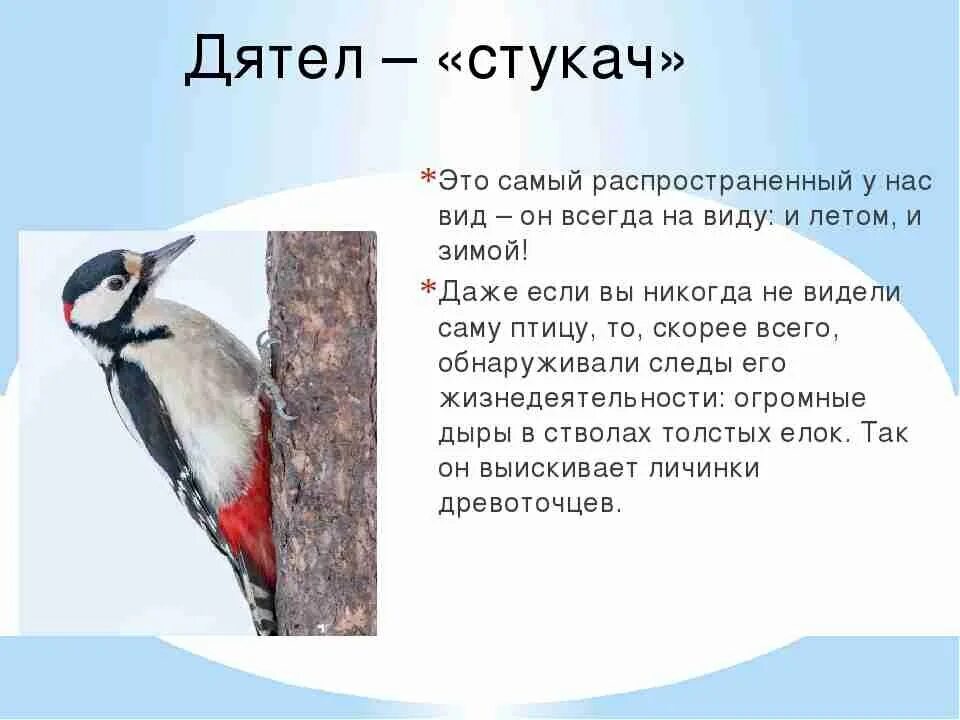 Дятел – «стукач»

*Это самый распространенный у нас вид – он всегда на виду: и летом, и зимой!

*Даже если вы никогда не видели саму птицу, то, скорее всего, обнаруживали следы его жизнедеятельности: огромные дыры в стволах толстых елок. Так он выискивает личинки древоточцев.